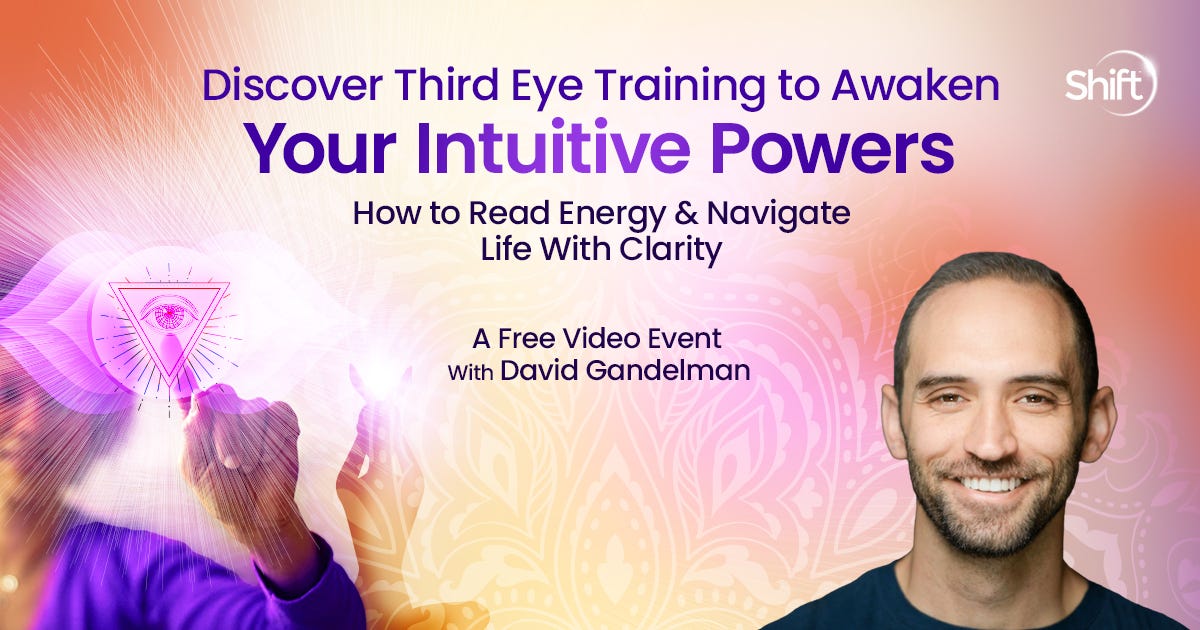 Discover Third Eye Training to Awaken
Your Intuitive Powers

Shift

How to Read Energy & Navigate Life With Clarity

A Free Video Event
With David Gandelman